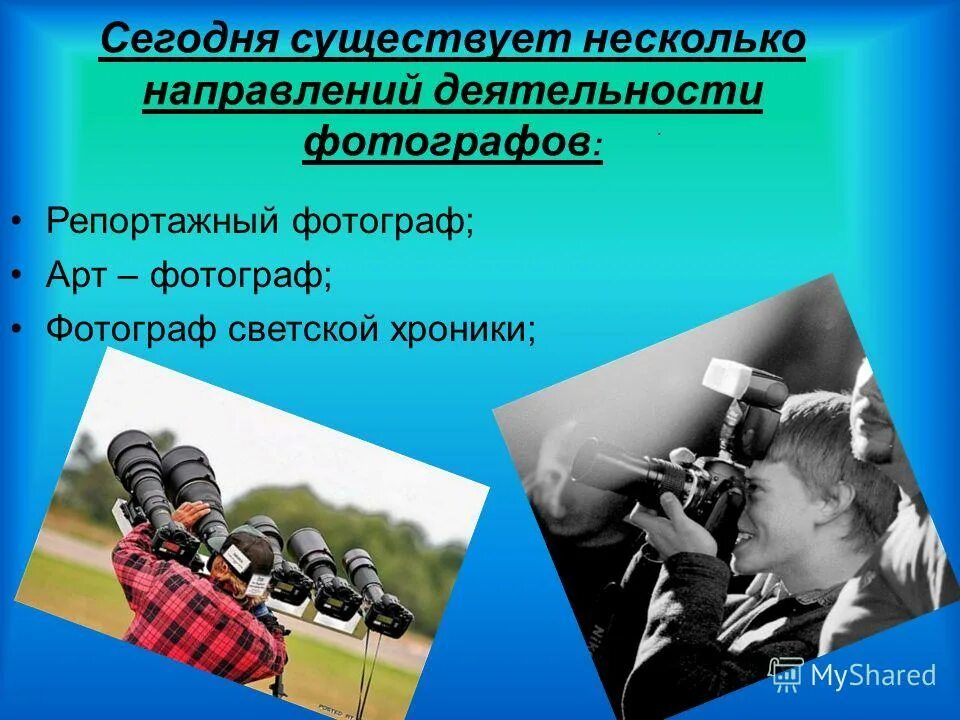 Сегодня существует несколько направлений деятельности фотографов:

• Репортажный фотограф;
• Арт – фотограф;
• Фотограф светской хроники;

MyShared